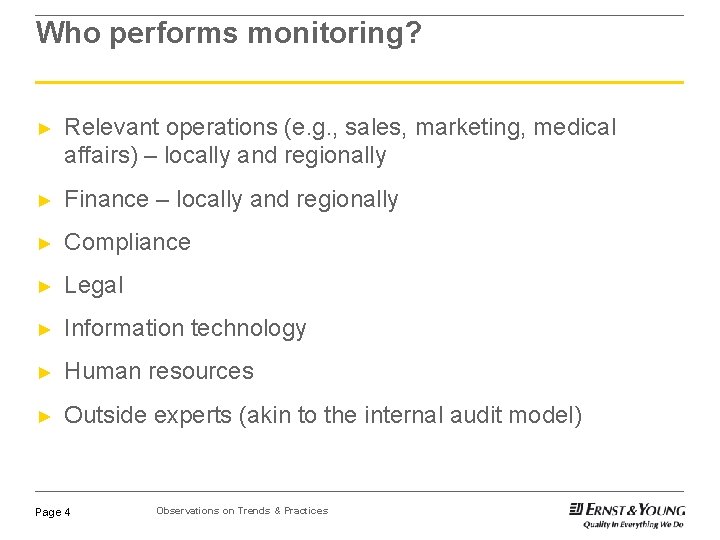 Who performs monitoring?

► Relevant operations (e.g., sales, marketing, medical affairs) – locally and regionally

► Finance – locally and regionally

► Compliance

► Legal

► Information technology

► Human resources

► Outside experts (akin to the internal audit model)

Page 4

Observations on Trends & Practices

ERNST & YOUNG
Quality In Everything We Do